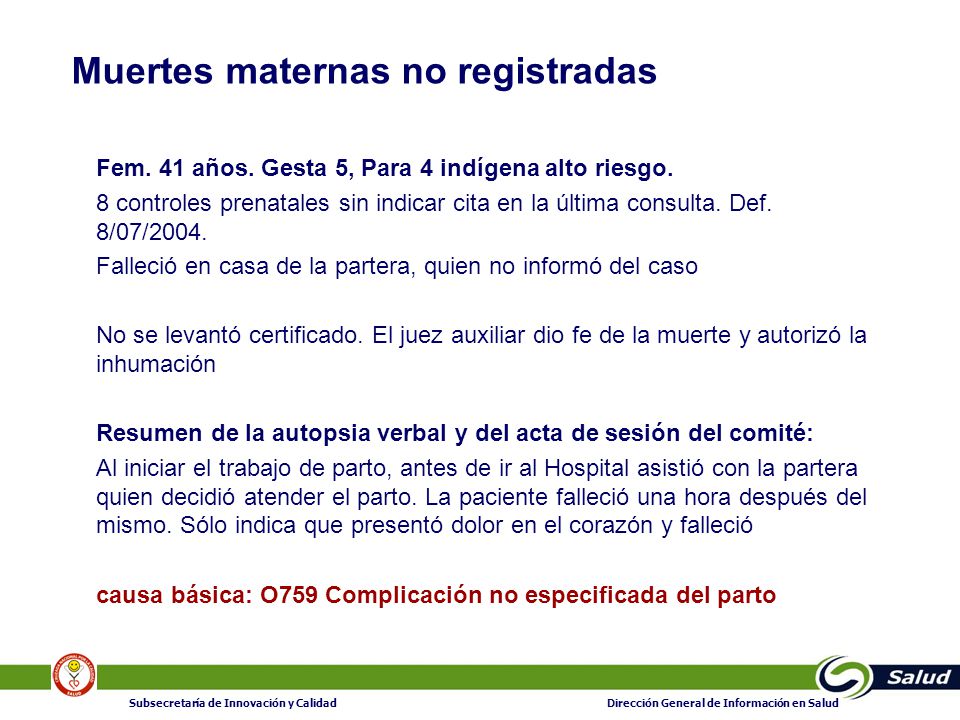 Muertes maternas no registradas

Fem. 41 años. Gesta 5, Para 4 indígena alto riesgo.

8 controles prenatales sin indicar cita en la última consulta. Def. 8/07/2004.

Falleció en casa de la partera, quien no informó del caso

No se levantó certificado. El juez auxiliar dio fe de la muerte y autorizó la inhumación

Resumen de la autopsia verbal y del acta de sesión del comité:

Al iniciar el trabajo de parto, antes de ir al Hospital asistió con la partera quien decidió atender el parto. La paciente falleció una hora después del mismo. Sólo indica que presentó dolor en el corazón y falleció

causa básica: O759 Complicación no especificada del parto

Salud

Subsecretaría de Innovación y Calidad

Dirección General de Información en Salud